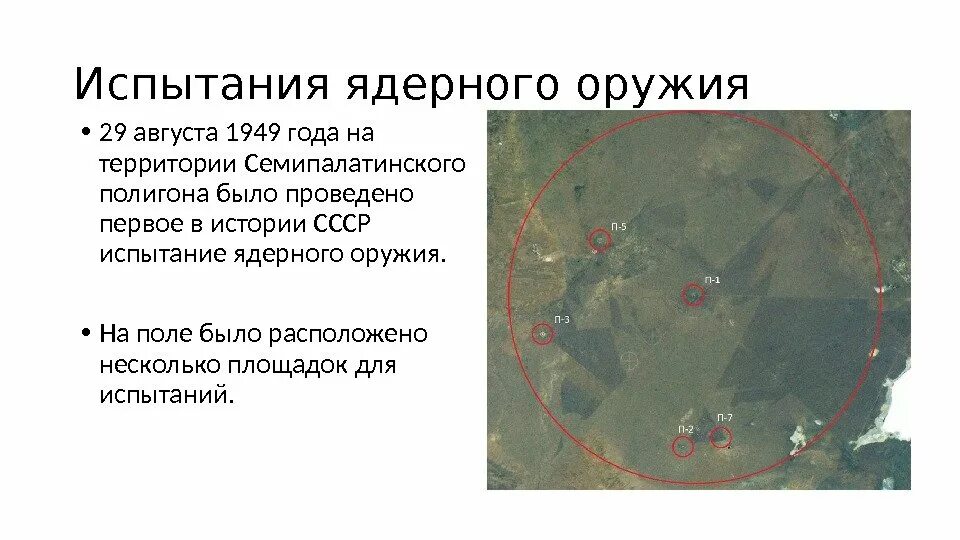 Испытания ядерного оружия

• 29 августа 1949 года на территории Семипалатинского полигона было проведено первое в истории СССР испытание ядерного оружия.

• На поле было расположено несколько площадок для испытаний.

П-5

П-1

П-3

П-2

П-7